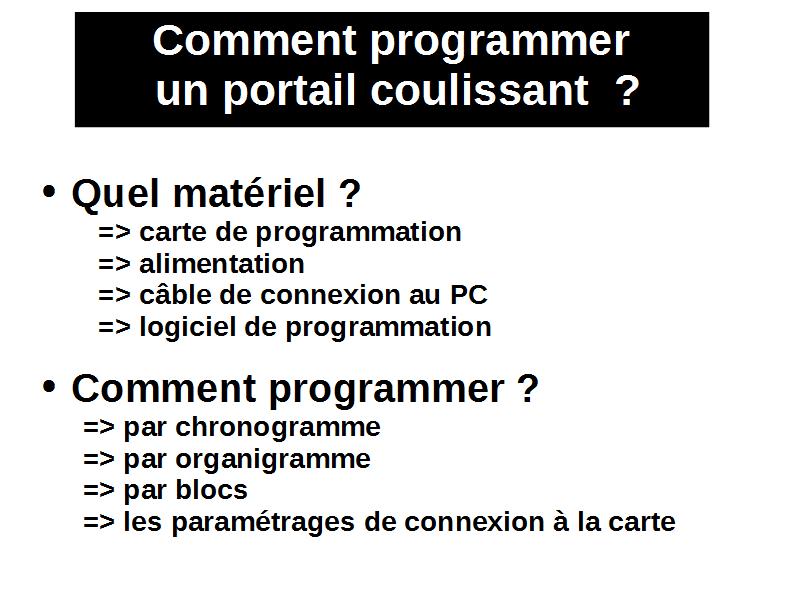 Comment programmer un portail coulissant ?

• Quel matériel ?
=> carte de programmation
=> alimentation
=> câble de connexion au PC
=> logiciel de programmation

• Comment programmer ?
=> par chronogramme
=> par organigramme
=> par blocs
=> les paramétrages de connexion à la carte